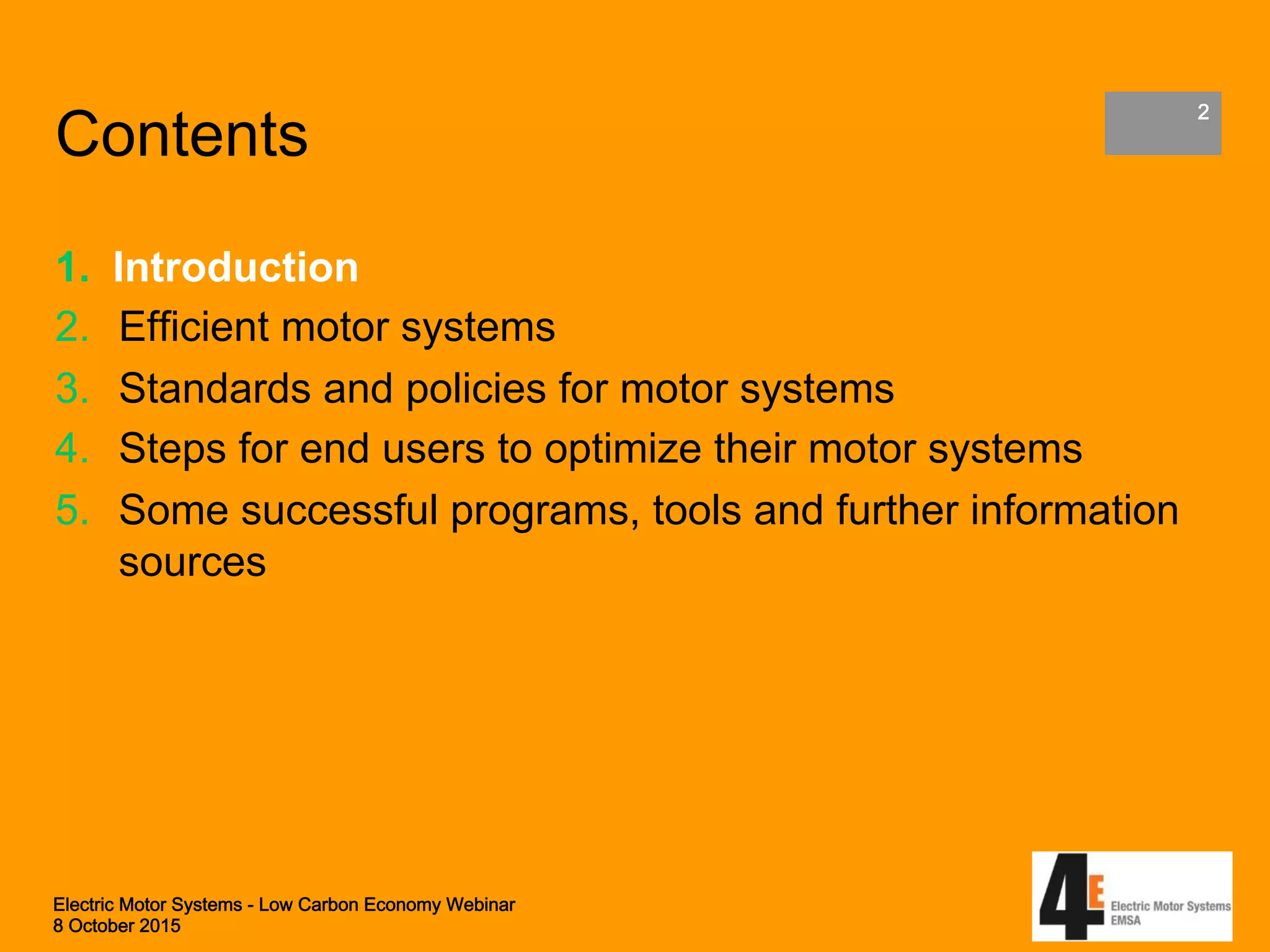 Contents

2

1. Introduction
2. Efficient motor systems
3. Standards and policies for motor systems
4. Steps for end users to optimize their motor systems
5. Some successful programs, tools and further information sources

Electric Motor Systems - Low Carbon Economy Webinar
8 October 2015

4E Electric Motor Systems EMSA